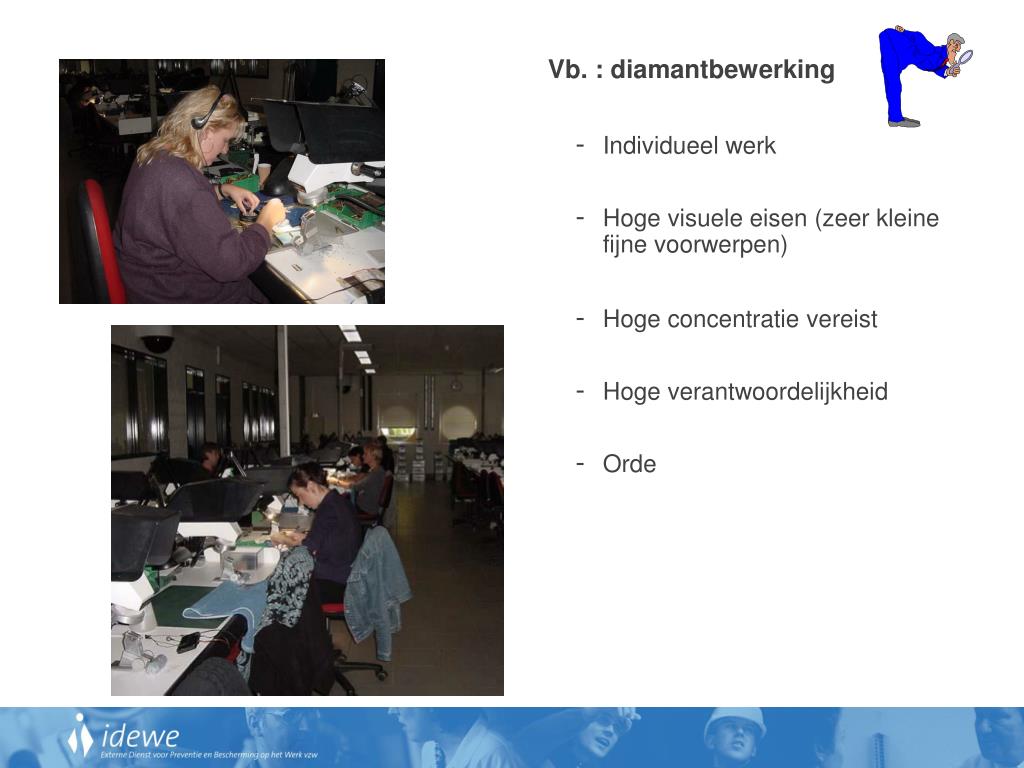 Vb. : diamantbewerking

- Individueel werk

- Hoge visuele eisen (zeer kleine fijne voorwerpen)

- Hoge concentratie vereist

- Hoge verantwoordelijkheid

- Orde

idewe
Externe Dienst voor Preventie en Bescherming op het Werk vzw